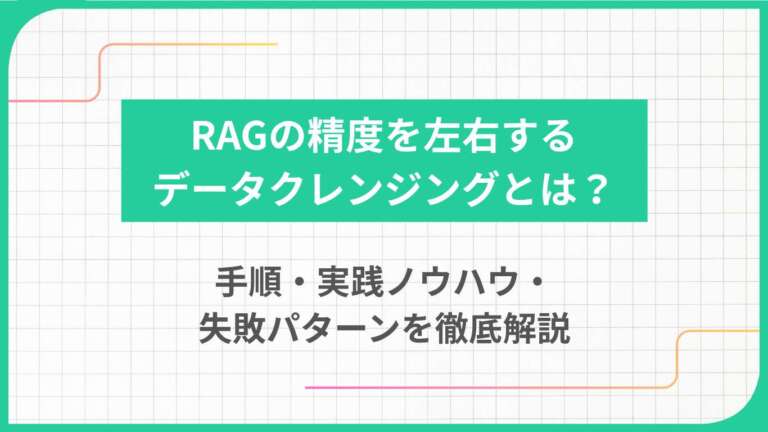 RAGの精度を左右する
データクレンジングとは？

手順・実践ノウハウ・
失敗パターンを徹底解説